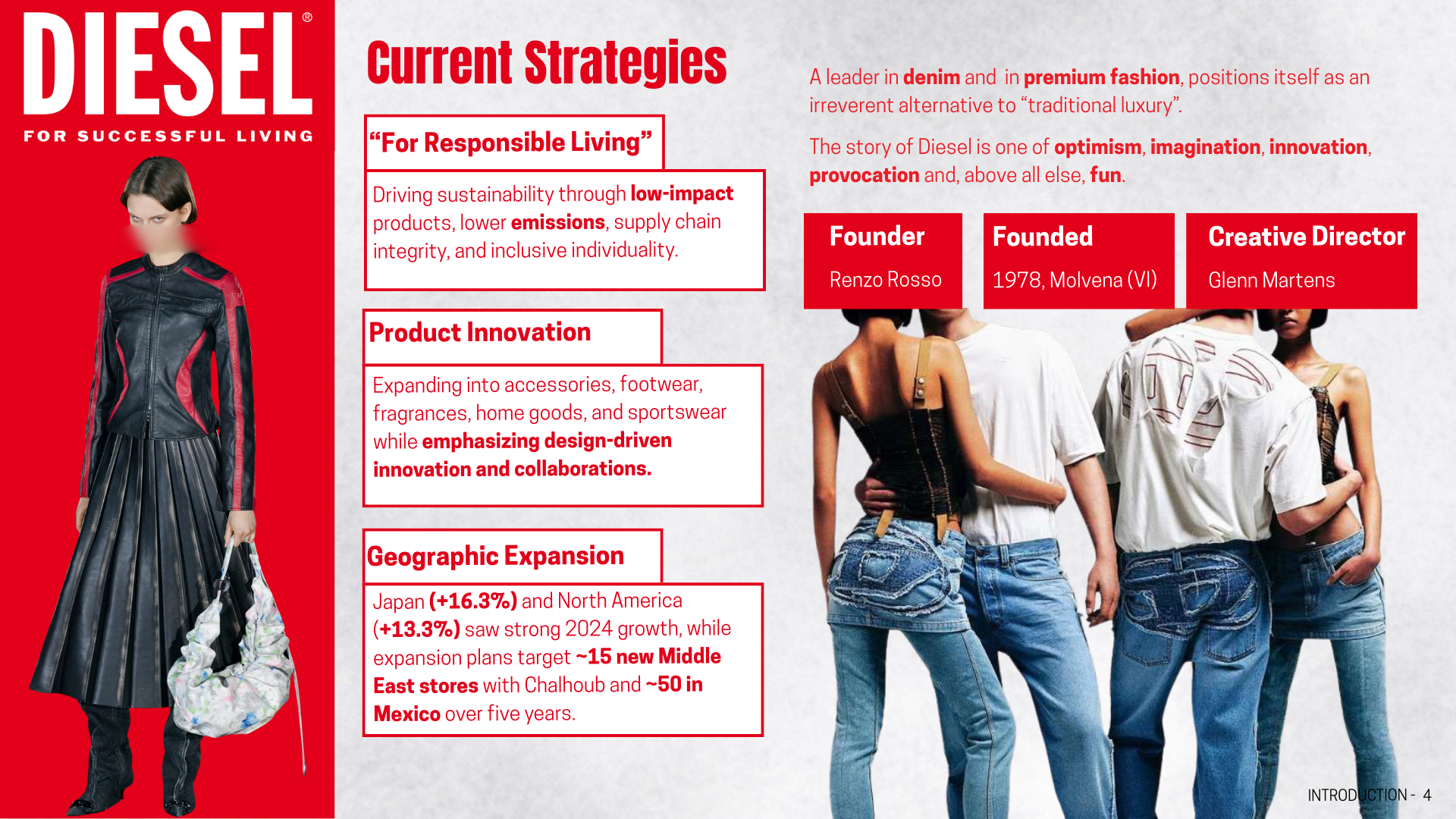 DIESEL®
FOR SUCCESSFUL LIVING

Current Strategies

"For Responsible Living"

Driving sustainability through low-impact products, lower emissions, supply chain integrity, and inclusive individuality.

Product Innovation

Expanding into accessories, footwear, fragrances, home goods, and sportswear while emphasizing design-driven innovation and collaborations.

Geographic Expansion

Japan (+16.3%) and North America (+13.3%) saw strong 2024 growth, while expansion plans target ~15 new Middle East stores with Chalhoub and ~50 in Mexico over five years.

A leader in denim and in premium fashion, positions itself as an irreverent alternative to "traditional luxury".

The story of Diesel is one of optimism, imagination, innovation, provocation and, above all else, fun.

Founder

Renzo Rosso

Founded

1978, Molvena (VI)

Creative Director

Glenn Martens

INTRODUCTION - 4